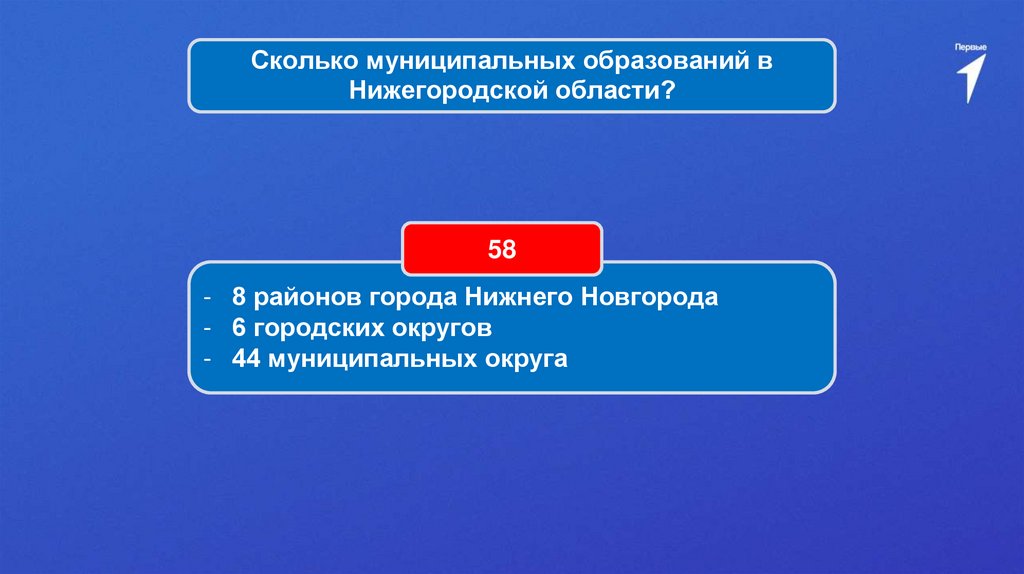 Сколько муниципальных образований в Нижегородской области?

Первые

58

- 8 районов города Нижнего Новгорода
- 6 городских округов
- 44 муниципальных округа